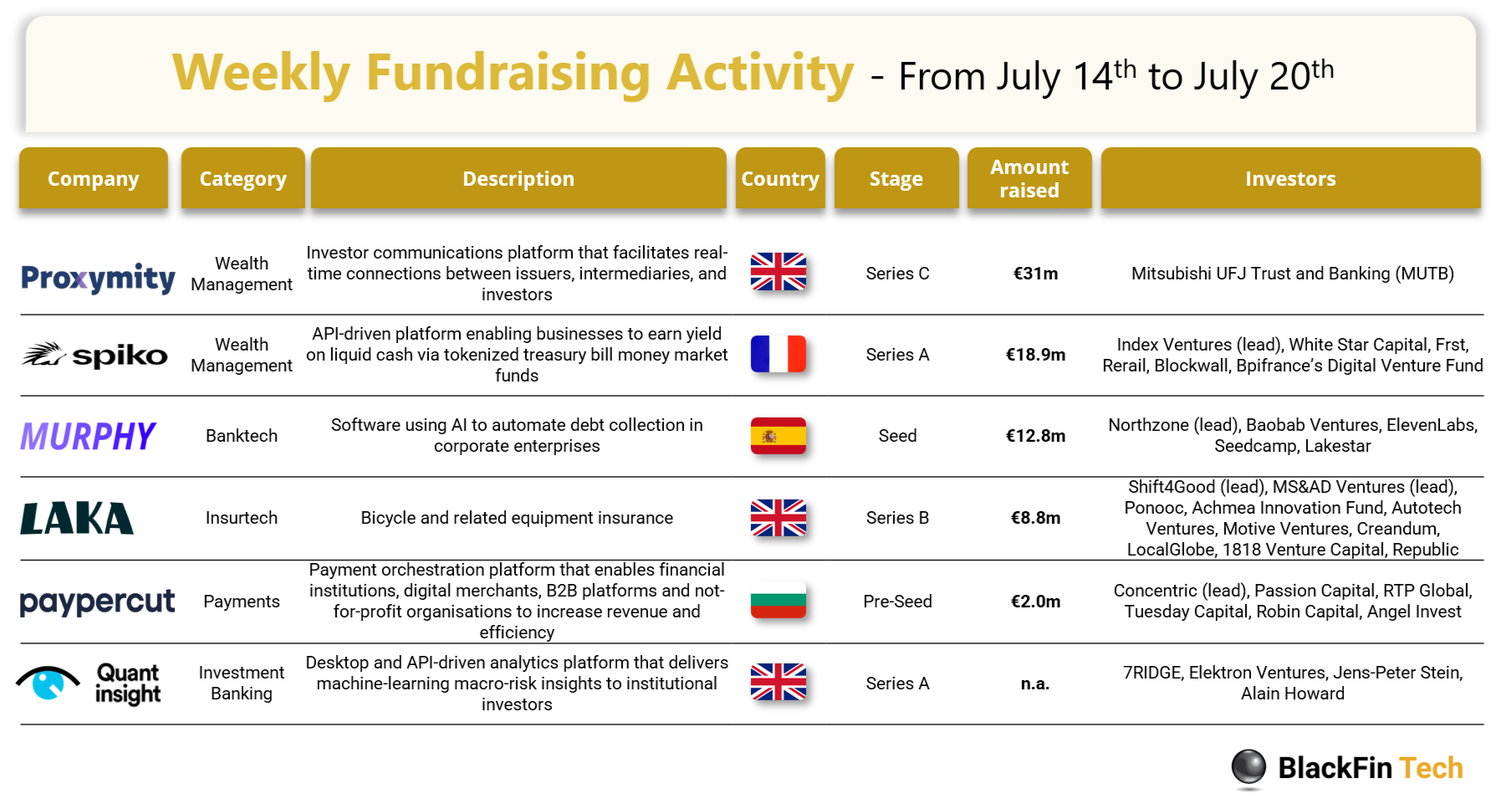 Weekly Fundraising Activity - From July 14$^{th}$ to July 20$^{th}$

| Company | Category | Description | Country | Stage | Amount raised | Investors |
|---|---|---|---|---|---|---|
| Proxymity | Wealth Management | Investor communications platform that facilitates real-time connections between issuers, intermediaries, and investors | | Series C | €31m | Mitsubishi UFJ Trust and Banking (MUTB) |
| spiko | Wealth Management | API-driven platform enabling businesses to earn yield on liquid cash via tokenized treasury bill money market funds | | Series A | €18.9m | Index Ventures (lead), White Star Capital, Frst, Rerail, Blockwall, Bpifrance's Digital Venture Fund |
| MURPHY | Banktech | Software using AI to automate debt collection in corporate enterprises | | Seed | €12.8m | Northzone (lead), Baobab Ventures, ElevenLabs, Seedcamp, Lakestar |
| LAKA | Insurtech | Bicycle and related equipment insurance | | Series B | €8.8m | Shift4Good (lead), MS&AD Ventures (lead), Ponooc, Achmea Innovation Fund, Autotech Ventures, Motive Ventures, Creandum, LocalGlobe, 1818 Venture Capital, Republic |
| paypercut | Payments | Payment orchestration platform that enables financial institutions, digital merchants, B2B platforms and not-for-profit organisations to increase revenue and efficiency | | Pre-Seed | €2.0m | Concentric (lead), Passion Capital, RTP Global, Tuesday Capital, Robin Capital, Angel Invest |
| Quant insight | Investment Banking | Desktop and API-driven analytics platform that delivers machine-learning macro-risk insights to institutional investors | | Series A | n.a. | 7RIDGE, Elektron Ventures, Jens-Peter Stein, Alain Howard |

BlackFin Tech